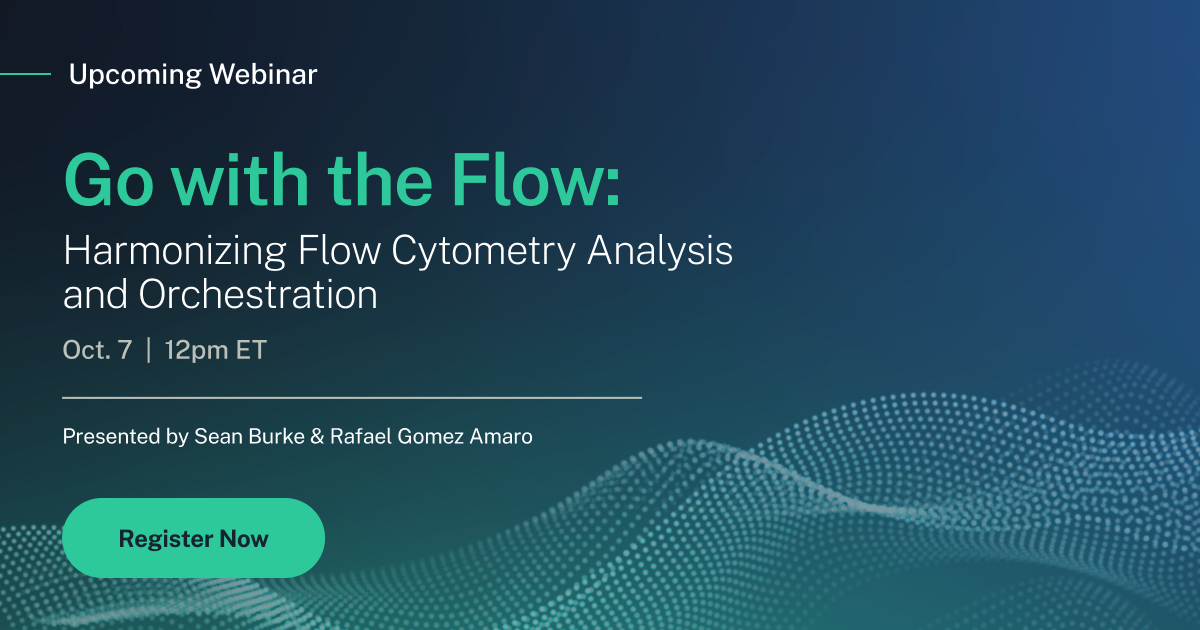 Upcoming Webinar

Go with the Flow:
Harmonizing Flow Cytometry Analysis and Orchestration

Oct. 7 | 12pm ET

Presented by Sean Burke & Rafael Gomez Amaro

Register Now